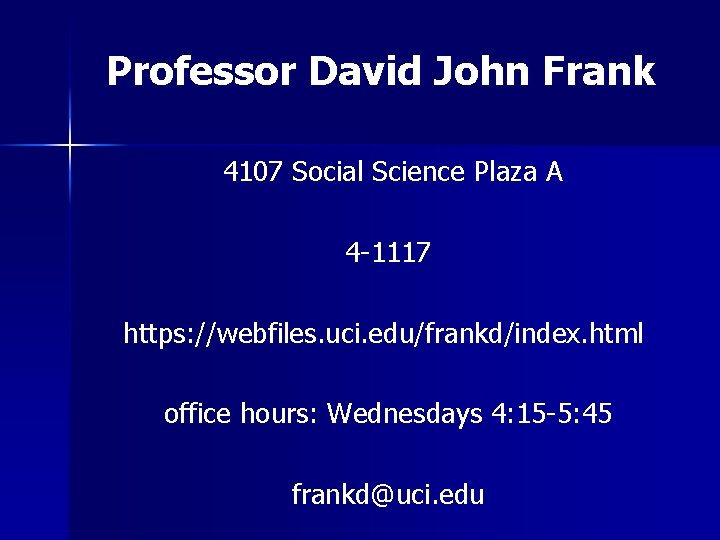 Professor David John Frank

4107 Social Science Plaza A

4-1117

https://webfiles.uci.edu/frankd/index.html

office hours: Wednesdays 4:15-5:45

frankd@uci.edu